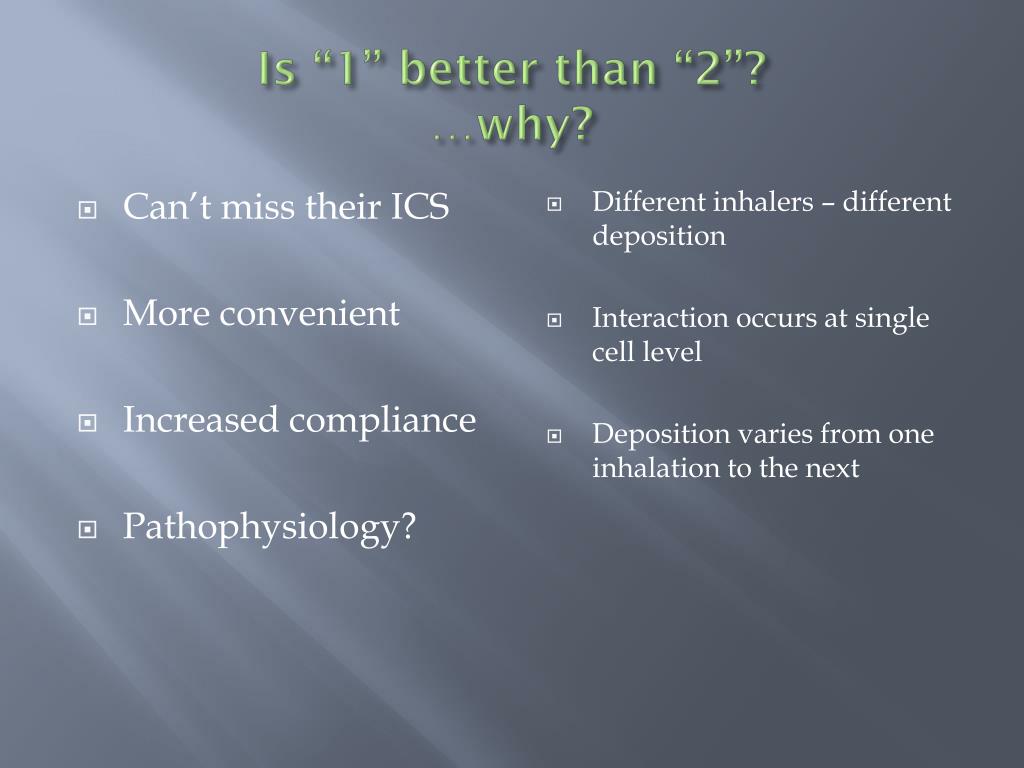 Is “1” better than “2”?
…why?

Can’t miss their ICS

More convenient

Increased compliance

Pathophysiology?

Different inhalers – different deposition

Interaction occurs at single cell level

Deposition varies from one inhalation to the next